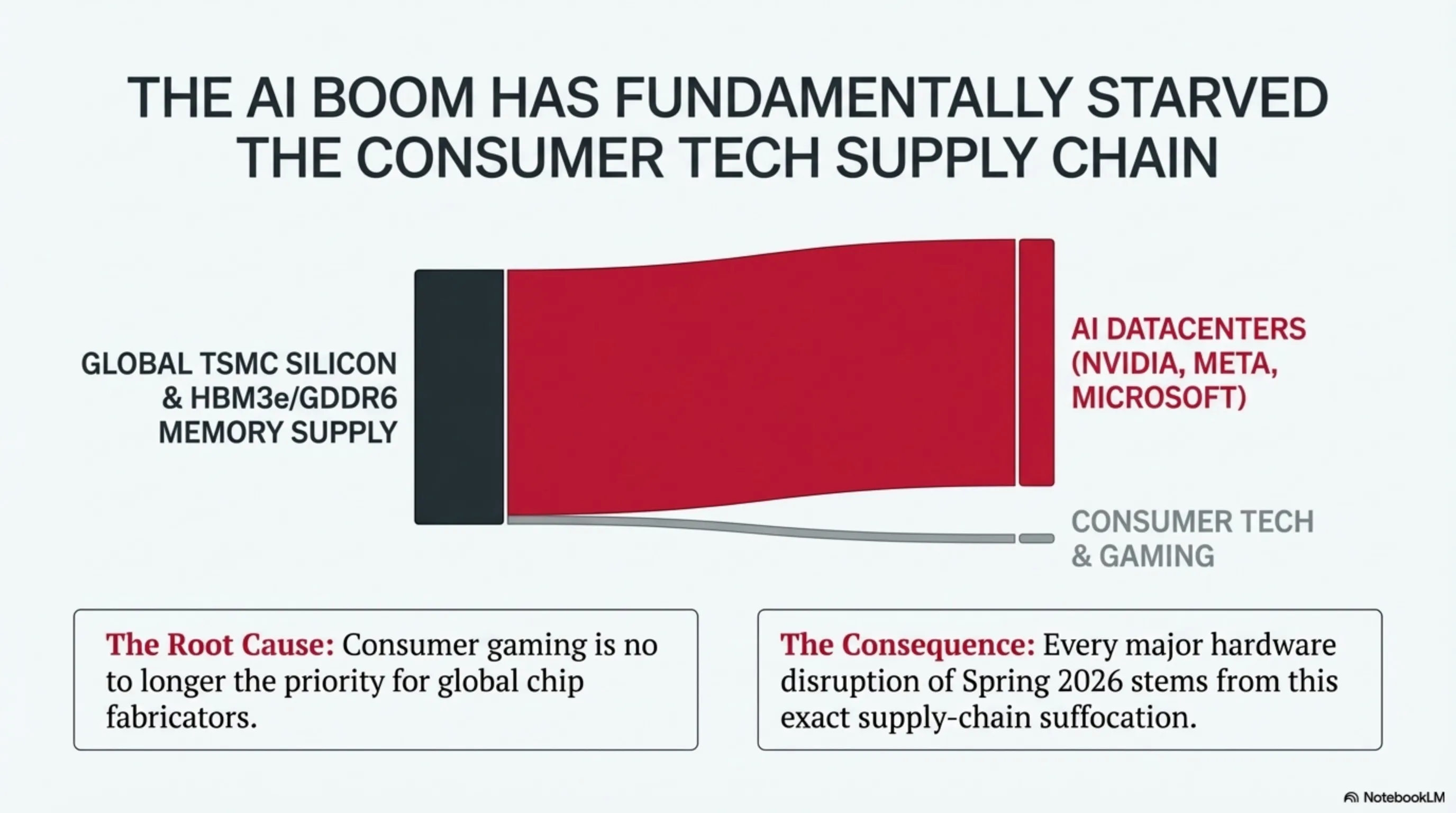 THE AI BOOM HAS FUNDAMENTALLY STARVED THE CONSUMER TECH SUPPLY CHAIN

GLOBAL TSMC SILICON & HBM3e/GDDR6 MEMORY SUPPLY

AI DATACENTERS (NVIDIA, META, MICROSOFT)

CONSUMER TECH & GAMING

The Root Cause: Consumer gaming is no to longer the priority for global chip fabricators.

The Consequence: Every major hardware disruption of Spring 2026 stems from this exact supply-chain suffocation.

NotebookLM